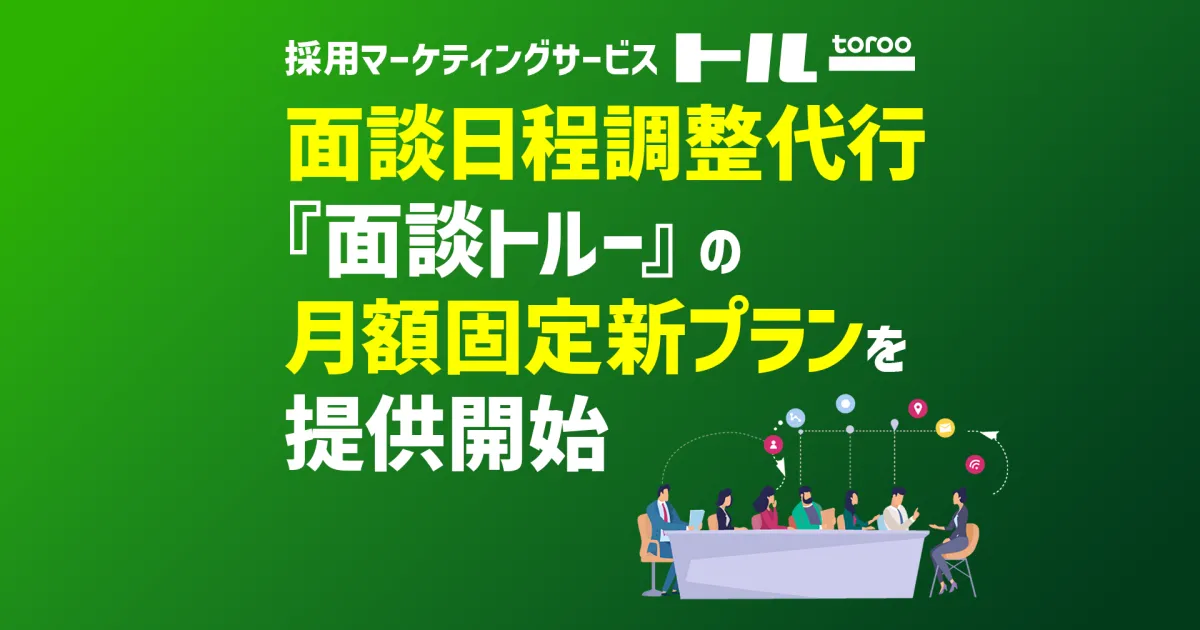 採用マーケティングサービス トルー toroo

面談日程調整代行
『面談トルー』の
月額固定新プランを
提供開始